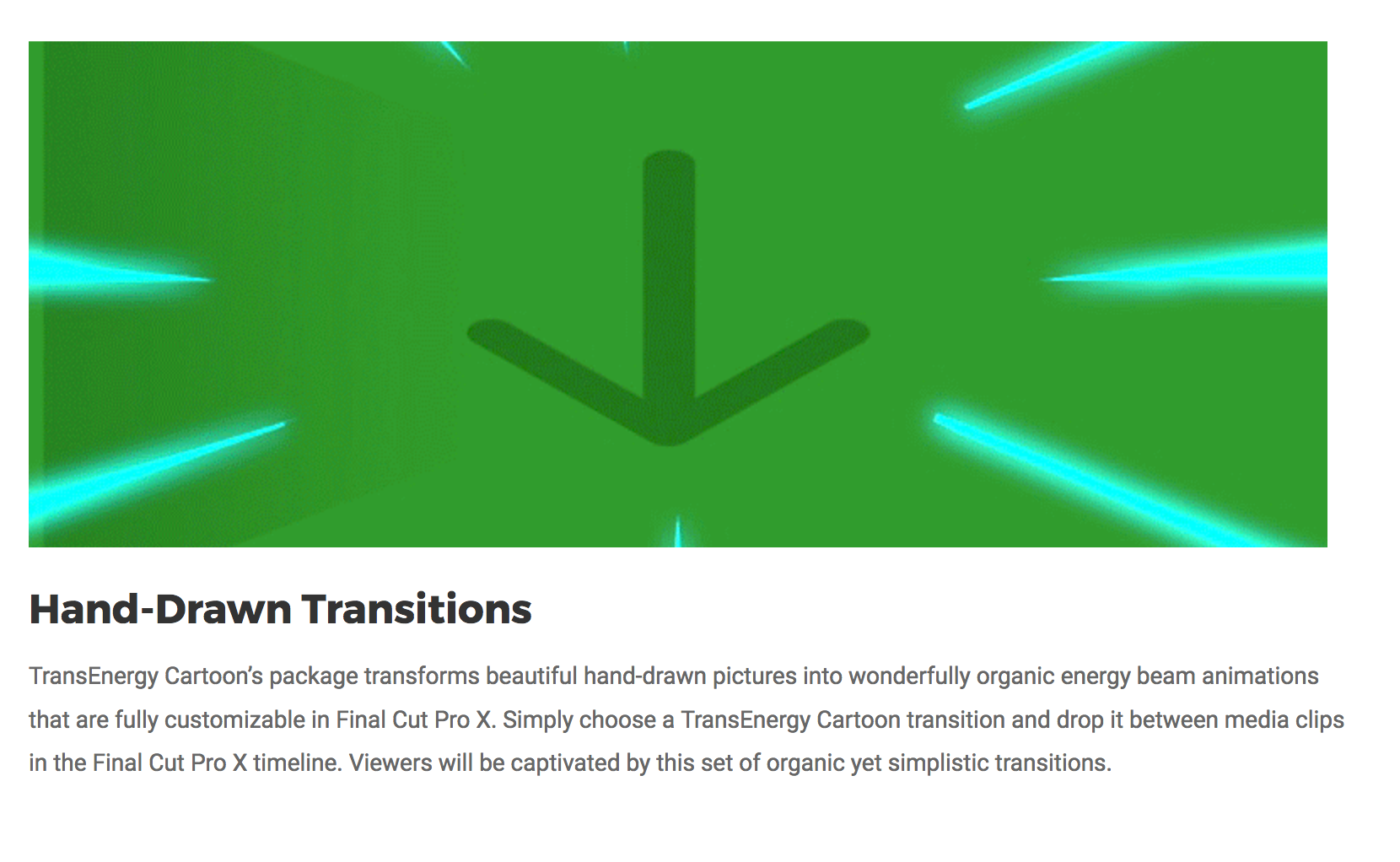 Hand-Drawn Transitions

TransEnergy Cartoon's package transforms beautiful hand-drawn pictures into wonderfully organic energy beam animations that are fully customizable in Final Cut Pro X. Simply choose a TransEnergy Cartoon transition and drop it between media clips in the Final Cut Pro X timeline. Viewers will be captivated by this set of organic yet simplistic transitions.